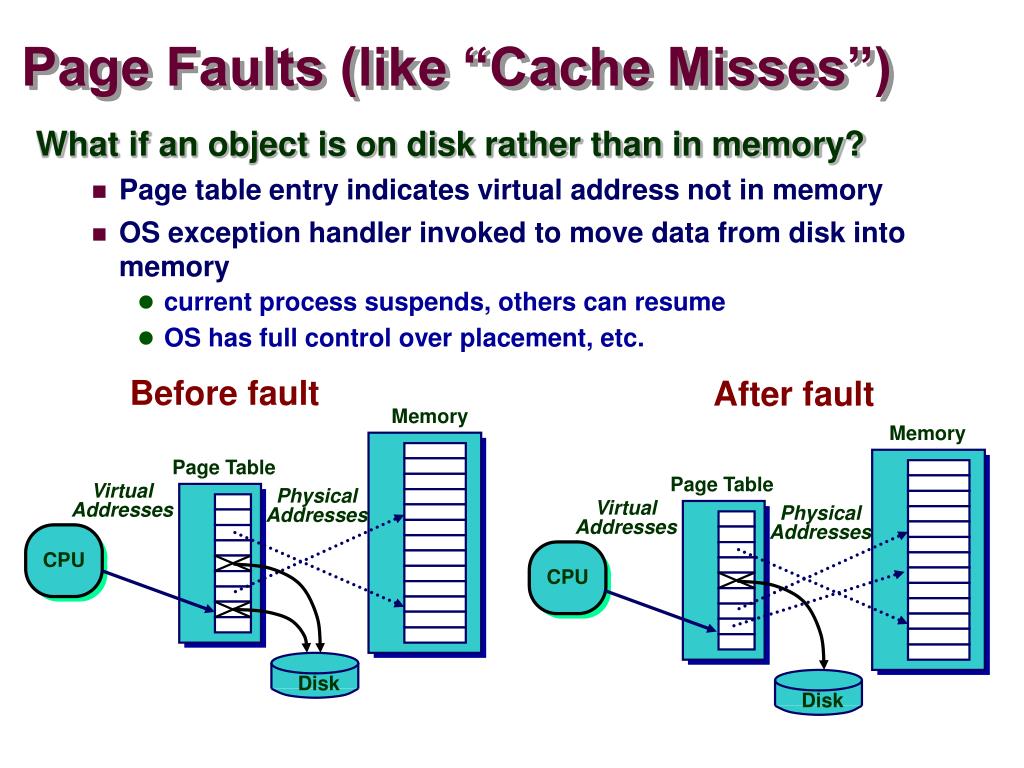 Page Faults (like “Cache Misses”)

What if an object is on disk rather than in memory?

Page table entry indicates virtual address not in memory

OS exception handler invoked to move data from disk into memory

current process suspends, others can resume

OS has full control over placement, etc.

Before fault

Memory

Page Table

Virtual Addresses

Physical Addresses

CPU

Disk

After fault

Memory

Page Table

Virtual Addresses

Physical Addresses

CPU

Disk